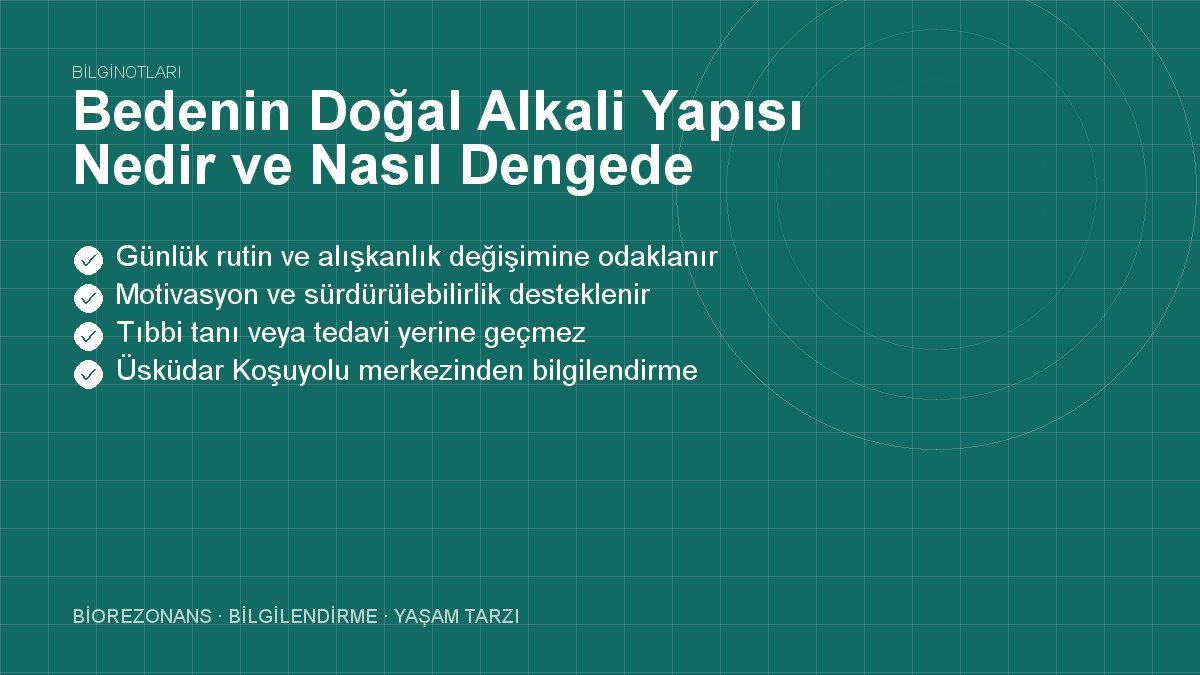 BİLGİNOTLARI

Bedenin Doğal Alkali Yapısı Nedir ve Nasıl Dengede

Günlük rutin ve alışkanlık değişimine odaklanır
Motivasyon ve sürdürülebilirlik desteklenir
Tıbbi tanı veya tedavi yerine geçmez
Üsküdar Koşuyolu merkezinden bilgilendirme

BİOREZONANS · BİLGİLENDİRME · YAŞAM TARZI